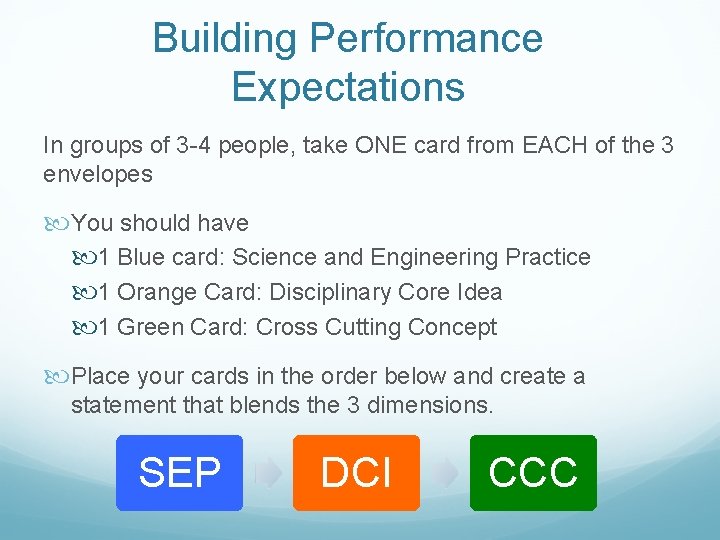 Building Performance Expectations

In groups of 3-4 people, take ONE card from EACH of the 3 envelopes

You should have

1 Blue card: Science and Engineering Practice

1 Orange Card: Disciplinary Core Idea

1 Green Card: Cross Cutting Concept

Place your cards in the order below and create a statement that blends the 3 dimensions.

SEP

DCI

CCC